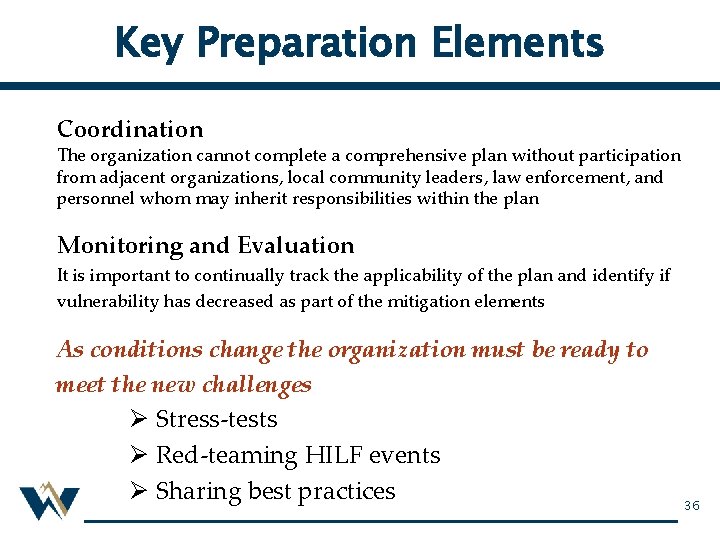 Key Preparation Elements

Coordination
The organization cannot complete a comprehensive plan without participation from adjacent organizations, local community leaders, law enforcement, and personnel whom may inherit responsibilities within the plan

Monitoring and Evaluation
It is important to continually track the applicability of the plan and identify if vulnerability has decreased as part of the mitigation elements

As conditions change the organization must be ready to meet the new challenges

➢ Stress-tests
➢ Red-teaming HILF events
➢ Sharing best practices

36